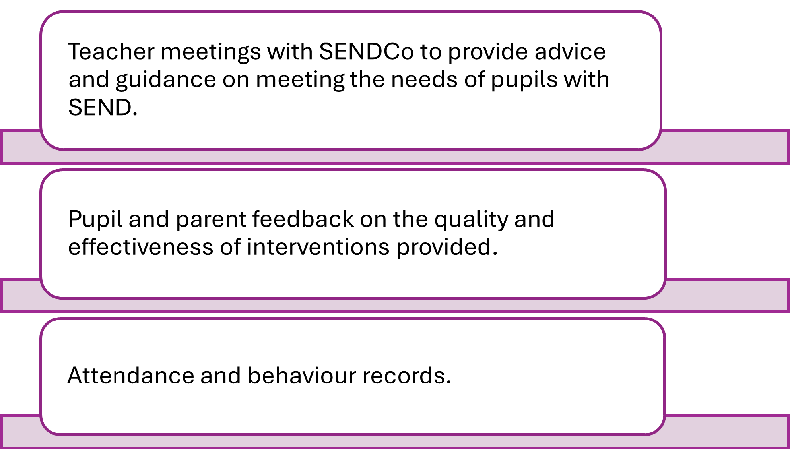 Teacher meetings with SENDCo to provide advice and guidance on meeting the needs of pupils with SEND.

Pupil and parent feedback on the quality and effectiveness of interventions provided.

Attendance and behaviour records.